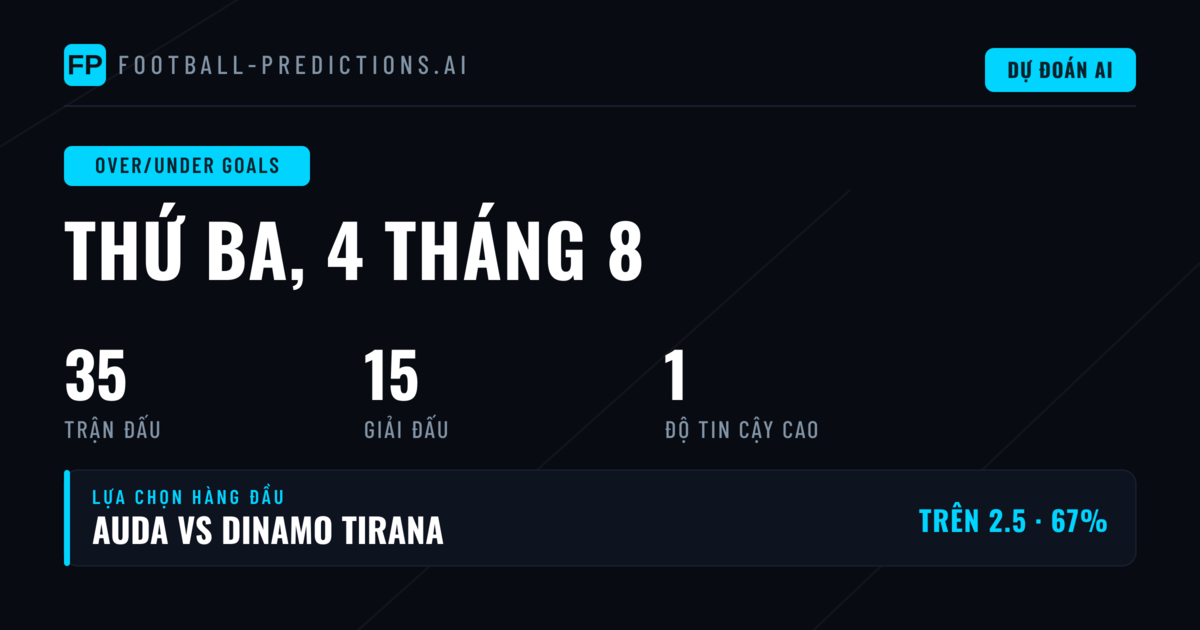 FP FOOTBALL-PREDICTIONS.AI

DỰ ĐOÁN AI

OVER/UNDER GOALS

THỨ BA, 4 THÁNG 8

35
TRẬN ĐẤU

15
GIẢI ĐẤU

1
ĐỘ TIN CẬY CAO

LỰA CHỌN HÀNG ĐẦU
AUDA VS DINAMO TIRANA

TRÊN 2.5 · 67%